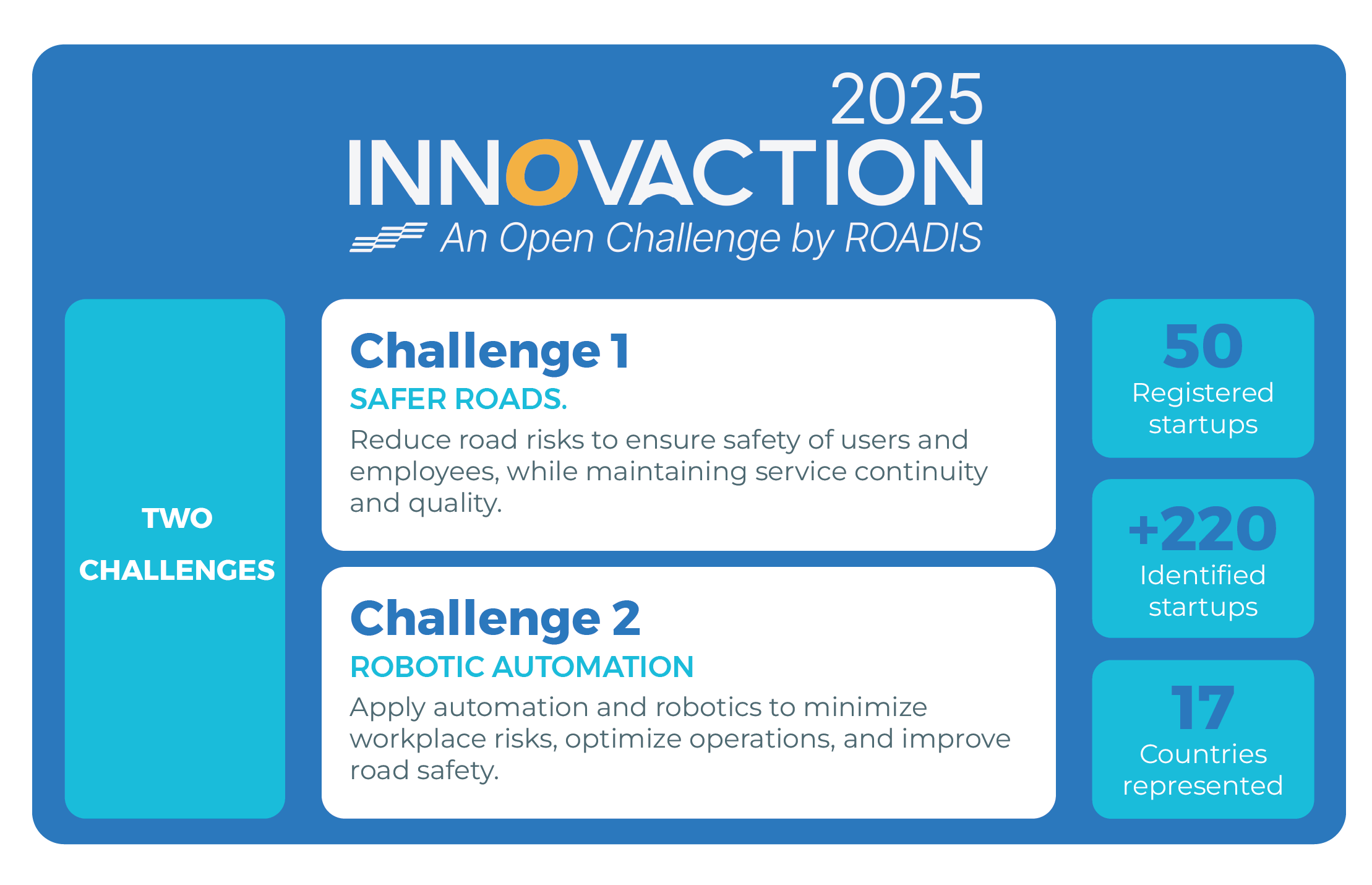 2025
INNOVACTION
An Open Challenge by ROADIS

TWO CHALLENGES

Challenge 1
SAFER ROADS.
Reduce road risks to ensure safety of users and employees, while maintaining service continuity and quality.

Challenge 2
ROBOTIC AUTOMATION
Apply automation and robotics to minimize workplace risks, optimize operations, and improve road safety.

50
Registered startups

+220
Identified startups

17
Countries represented